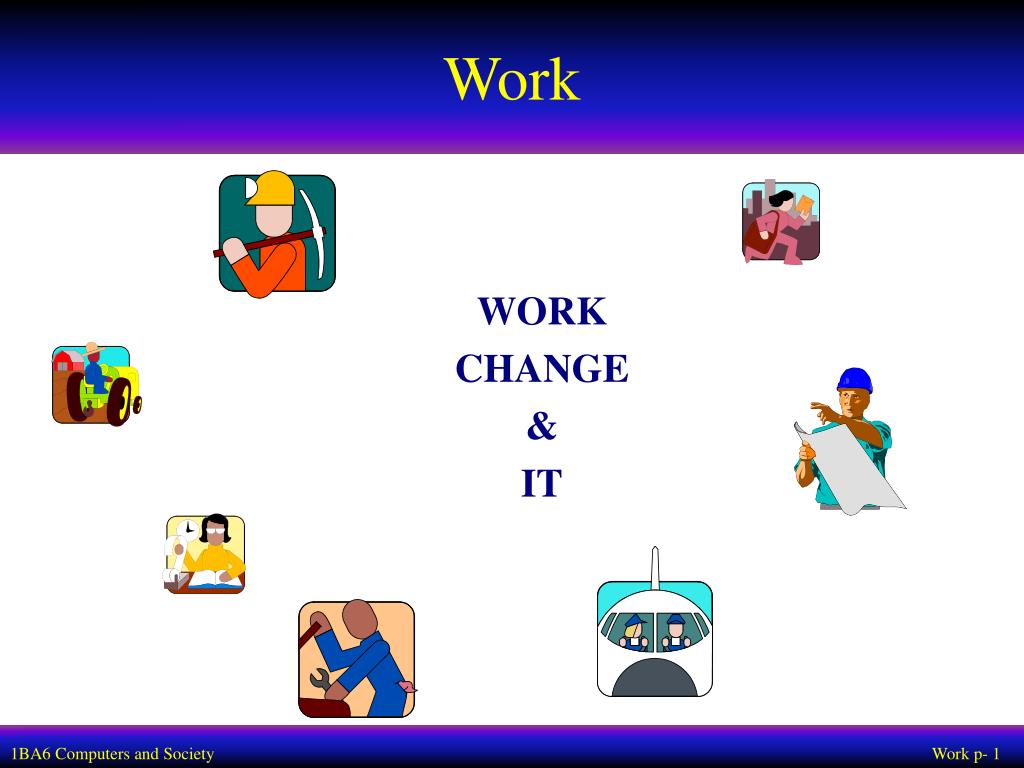 Work

WORK
CHANGE
&
IT

1BA6 Computers and Society

Work p- 1